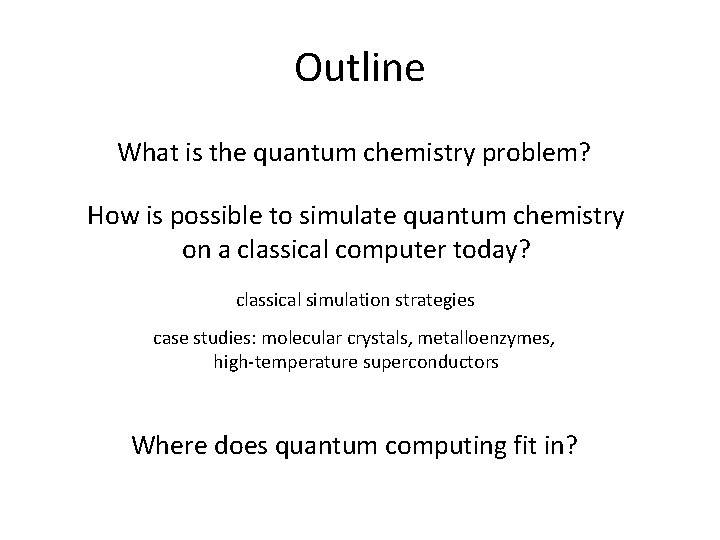 Outline

What is the quantum chemistry problem?

How is possible to simulate quantum chemistry on a classical computer today?

classical simulation strategies

case studies: molecular crystals, metalloenzymes, high-temperature superconductors

Where does quantum computing fit in?